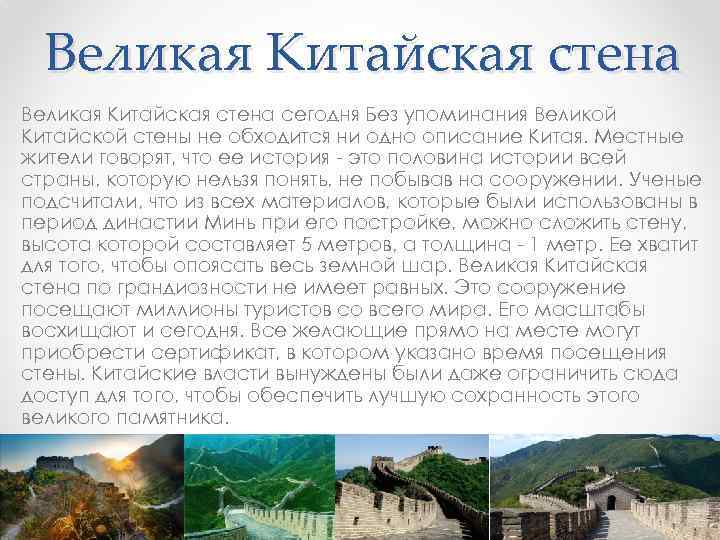 Великая Китайская стена

Великая Китайская стена сегодня Без упоминания Великой Китайской стены не обходится ни одно описание Китая. Местные жители говорят, что ее история - это половина истории всей страны, которую нельзя понять, не побывав на сооружении. Ученые подсчитали, что из всех материалов, которые были использованы в период династии Минь при его постройке, можно сложить стену, высота которой составляет 5 метров, а толщина - 1 метр. Ее хватит для того, чтобы опоясать весь земной шар. Великая Китайская стена по грандиозности не имеет равных. Это сооружение посещают миллионы туристов со всего мира. Его масштабы восхищают и сегодня. Все желающие прямо на месте могут приобрести сертификат, в котором указано время посещения стены. Китайские власти вынуждены были даже ограничить сюда доступ для того, чтобы обеспечить лучшую сохранность этого великого памятника.